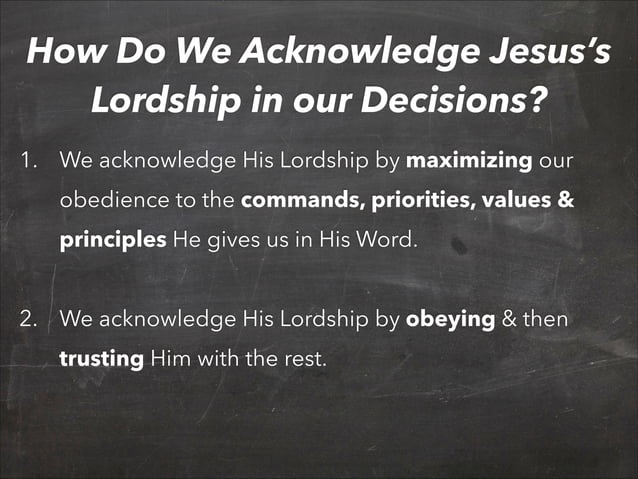 How Do We Acknowledge Jesus's Lordship in our Decisions?

1. We acknowledge His Lordship by maximizing our obedience to the commands, priorities, values & principles He gives us in His Word.

2. We acknowledge His Lordship by obeying & then trusting Him with the rest.